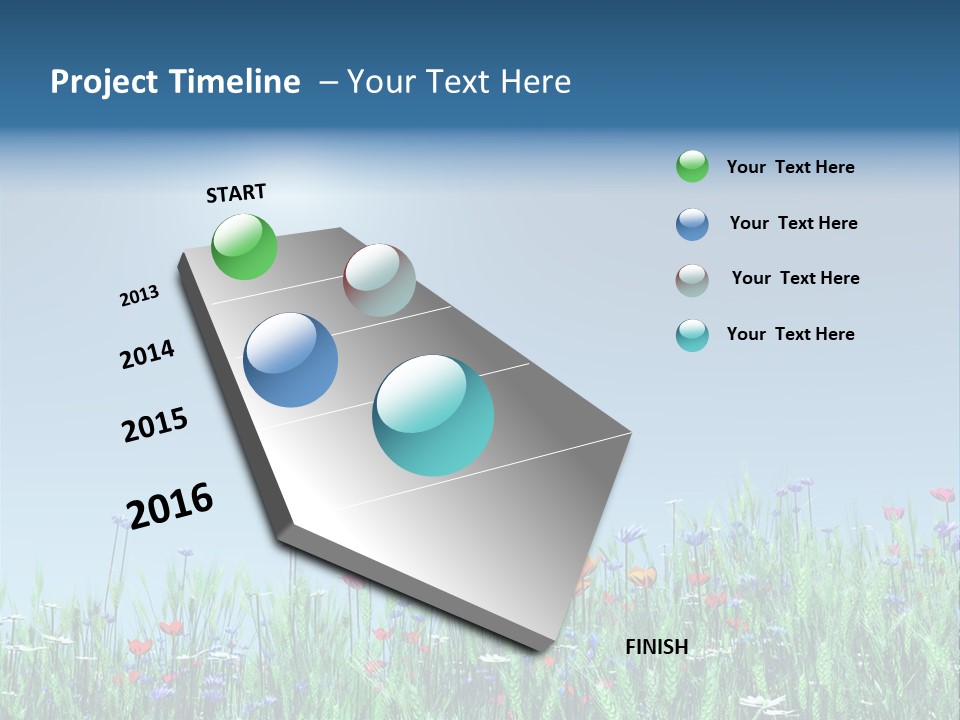 Project Timeline – Your Text Here

START

2013

2014

2015

2016

FINISH

Your Text Here

Your Text Here

Your Text Here

Your Text Here